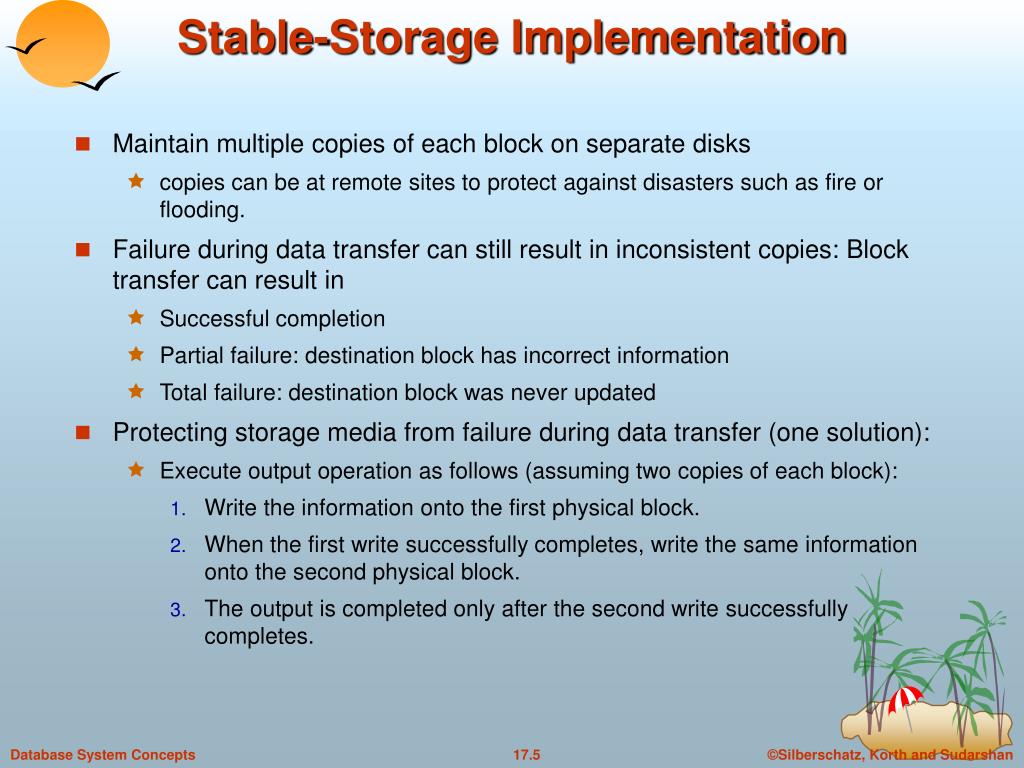 Stable-Storage Implementation

Maintain multiple copies of each block on separate disks

copies can be at remote sites to protect against disasters such as fire or flooding.

Failure during data transfer can still result in inconsistent copies: Block transfer can result in

Successful completion

Partial failure: destination block has incorrect information

Total failure: destination block was never updated

Protecting storage media from failure during data transfer (one solution):

Execute output operation as follows (assuming two copies of each block):

1. Write the information onto the first physical block.

2. When the first write successfully completes, write the same information onto the second physical block.

3. The output is completed only after the second write successfully completes.

Database System Concepts

17.5

©Silberschatz, Korth and Sudarshan